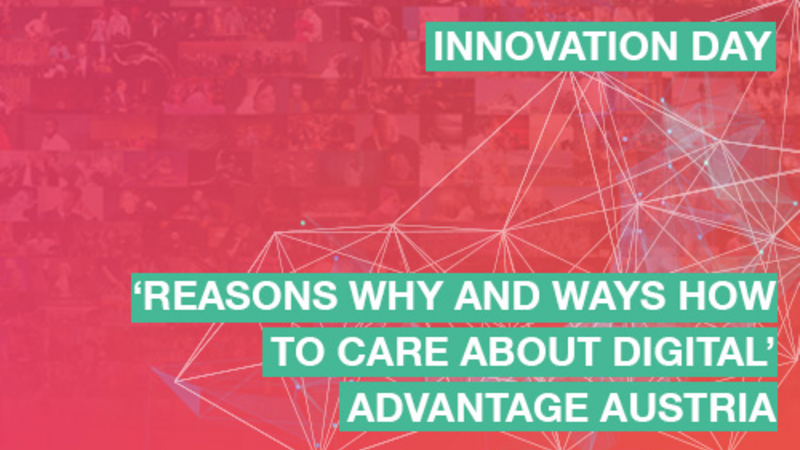 INNOVATION DAY

‘REASONS WHY AND WAYS HOW TO CARE ABOUT DIGITAL’ ADVANTAGE AUSTRIA